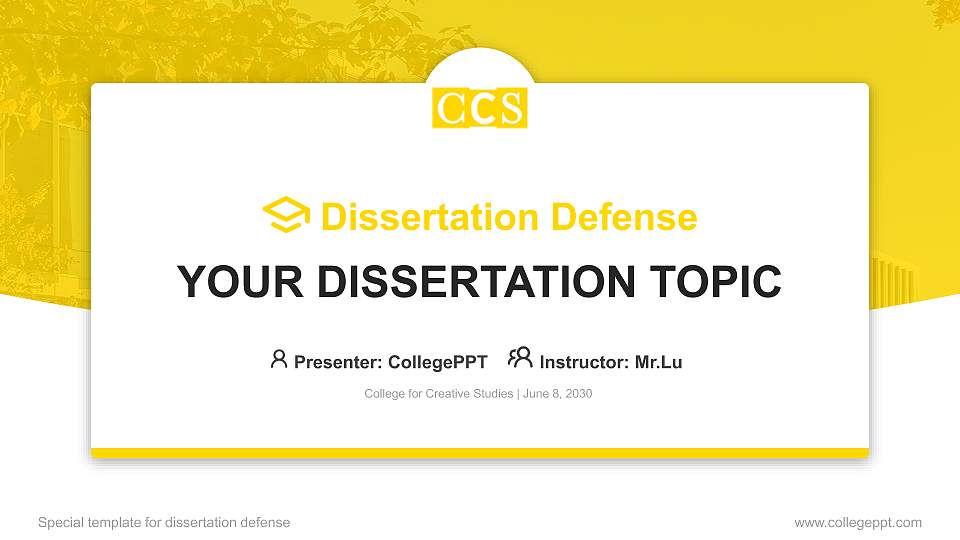 CCS

Dissertation Defense

YOUR DISSERTATION TOPIC

Presenter: CollegePPT Instructor: Mr.Lu

College for Creative Studies | June 8, 2030

Special template for dissertation defense

www.collegeppt.com